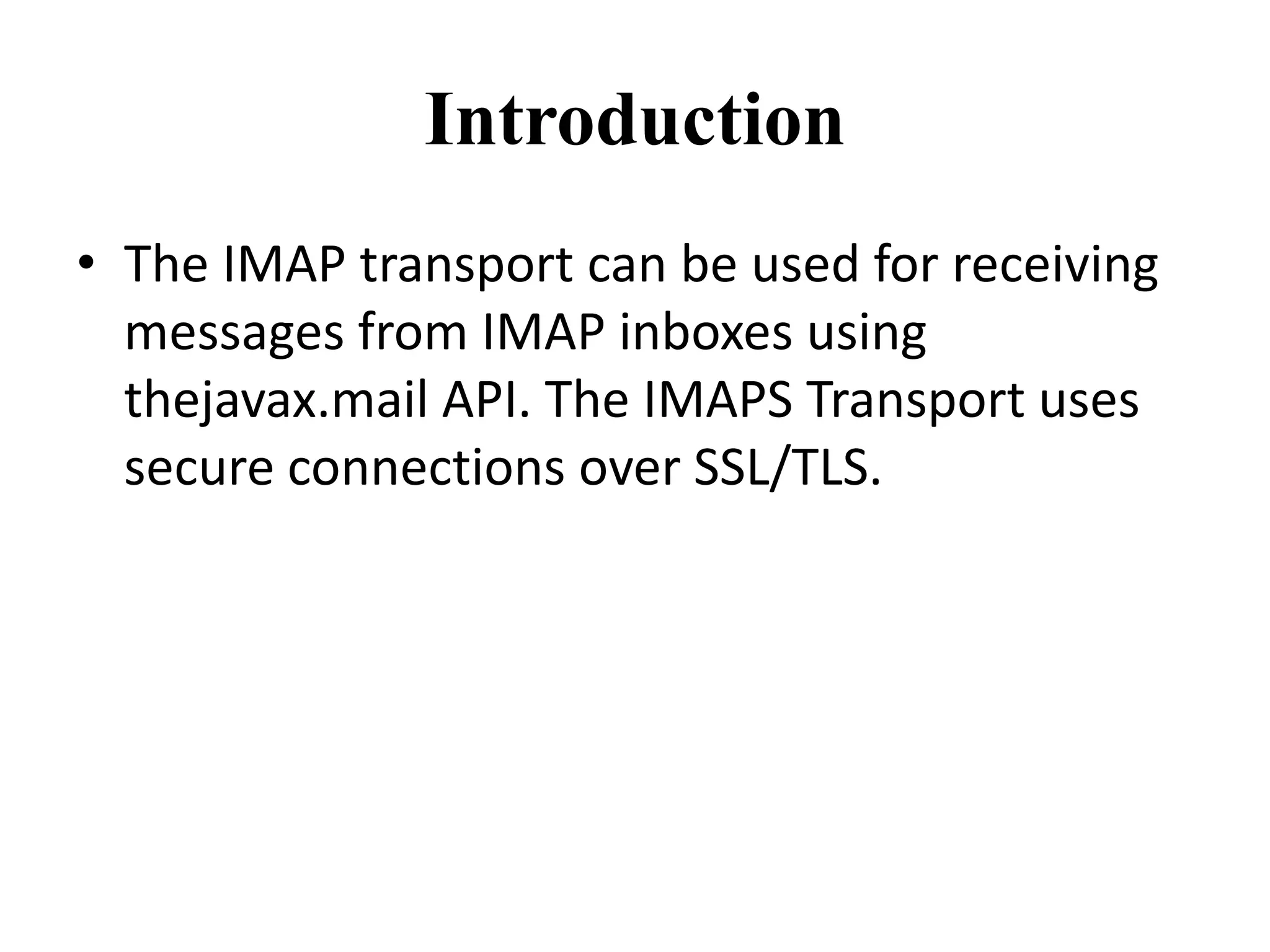 Introduction

• The IMAP transport can be used for receiving messages from IMAP inboxes using thejavax.mail API. The IMAPS Transport uses secure connections over SSL/TLS.